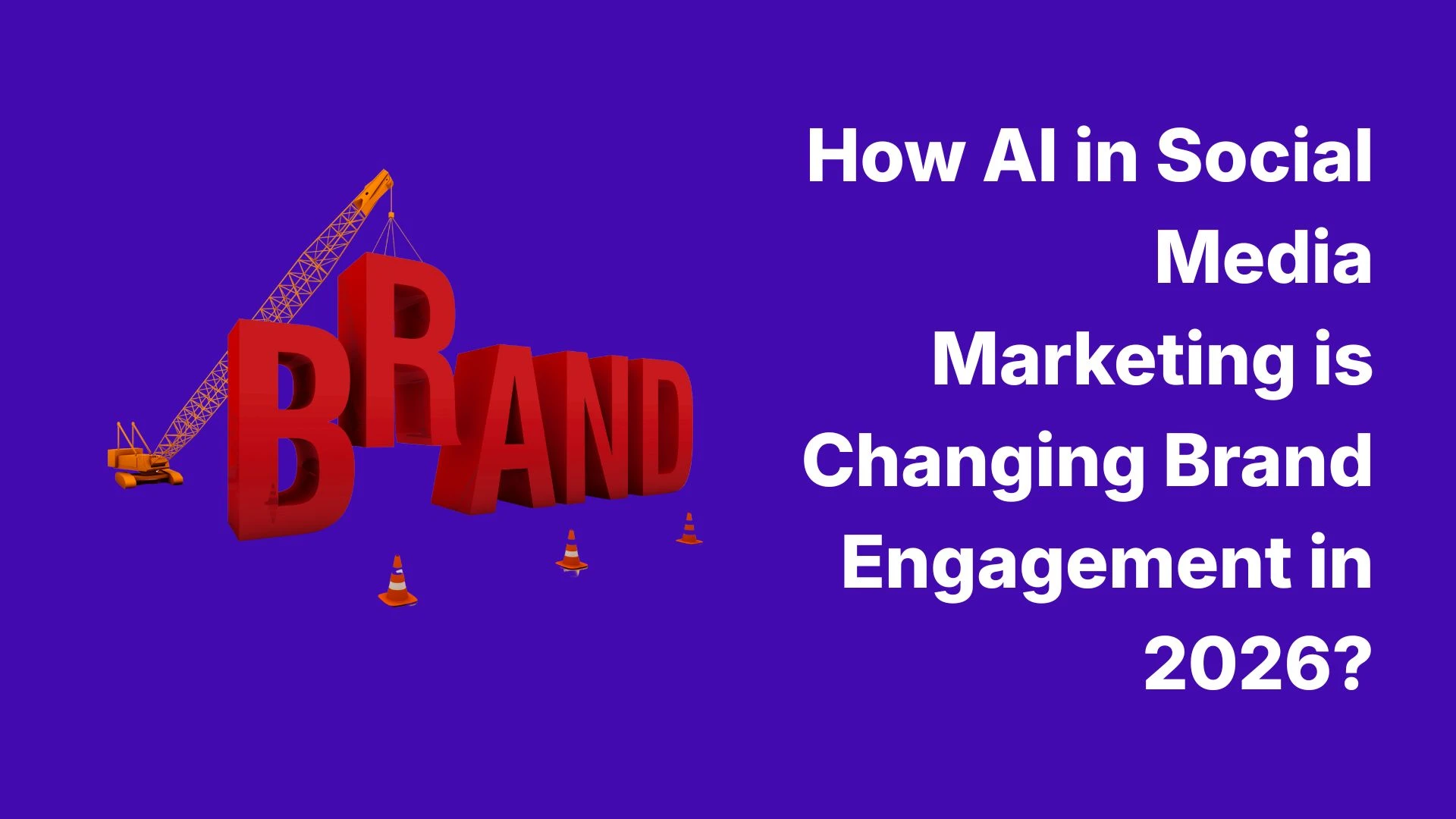 BRAND

How AI in Social Media Marketing is Changing Brand Engagement in 2026?